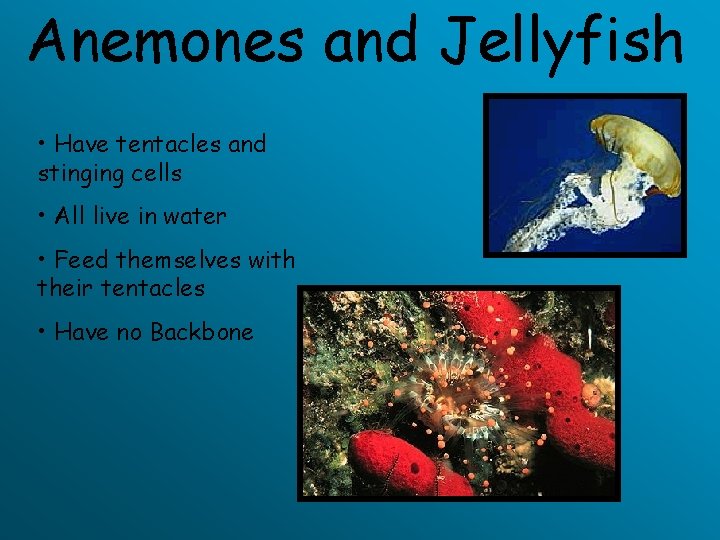 Anemones and Jellyfish

• Have tentacles and stinging cells

• All live in water

• Feed themselves with their tentacles

• Have no Backbone